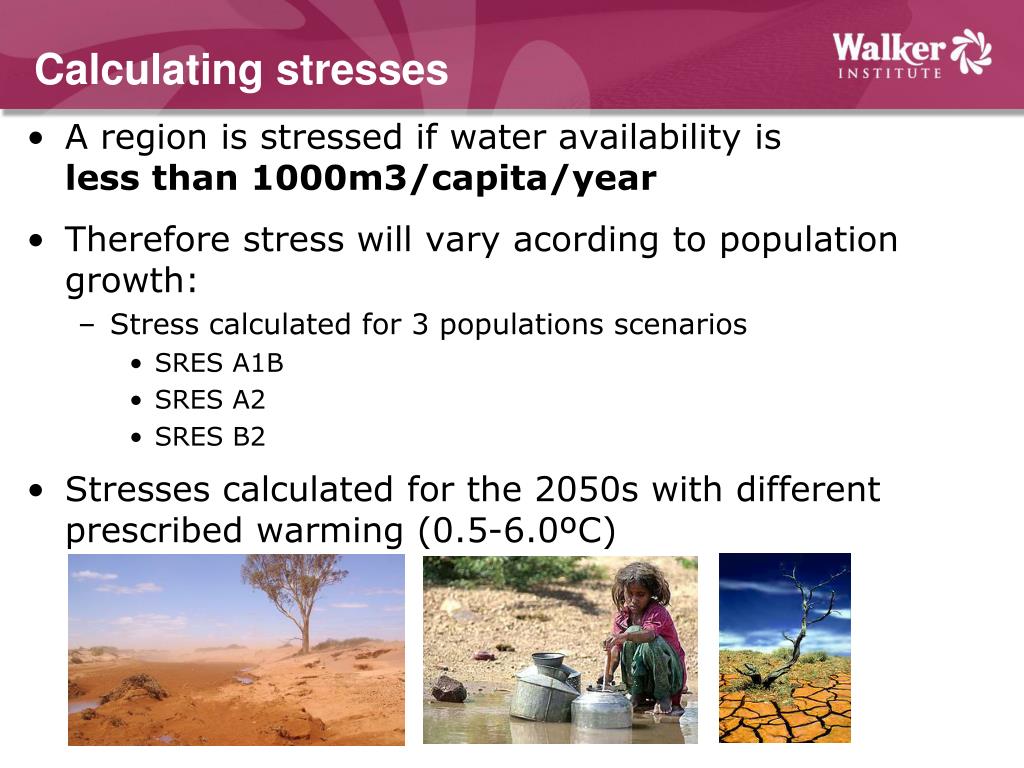 Calculating stresses

Walker INSTITUTE

• A region is stressed if water availability is **less than 1000m3/capita/year**

• Therefore stress will vary acording to population growth:
 – Stress calculated for 3 populations scenarios
  • SRES A1B
  • SRES A2
  • SRES B2

• Stresses calculated for the 2050s with different prescribed warming (0.5-6.0ºC)